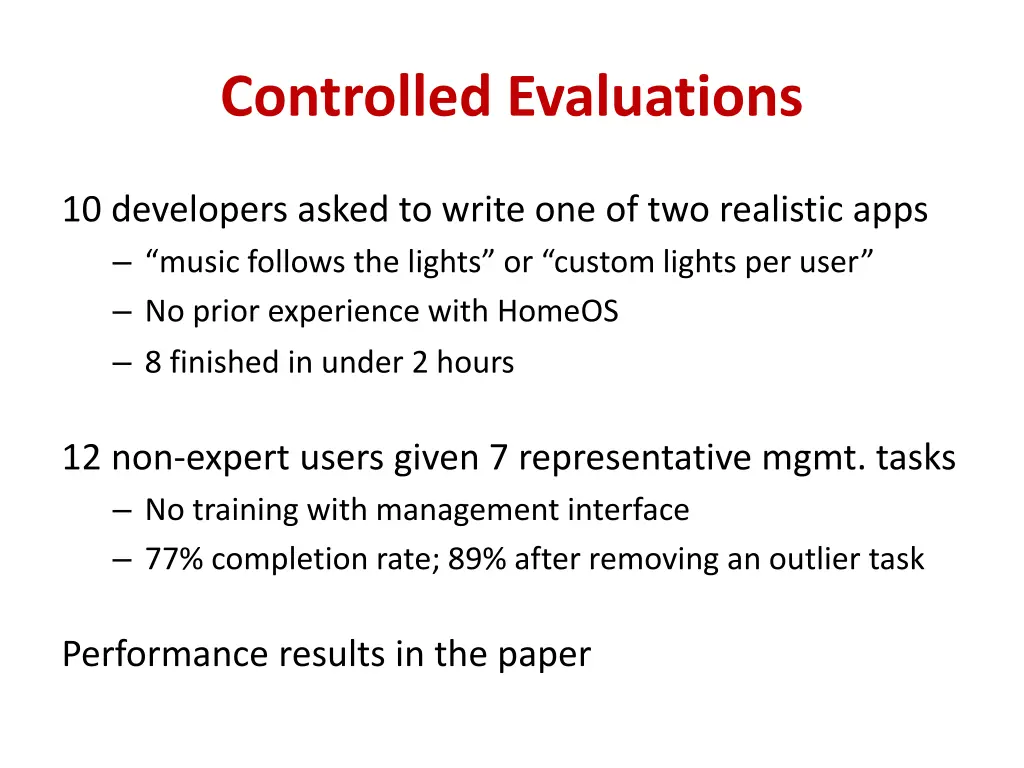 Controlled Evaluations

10 developers asked to write one of two realistic apps
– “music follows the lights” or “custom lights per user”
– No prior experience with HomeOS
– 8 finished in under 2 hours

12 non-expert users given 7 representative mgmt. tasks
– No training with management interface
– 77% completion rate; 89% after removing an outlier task

Performance results in the paper